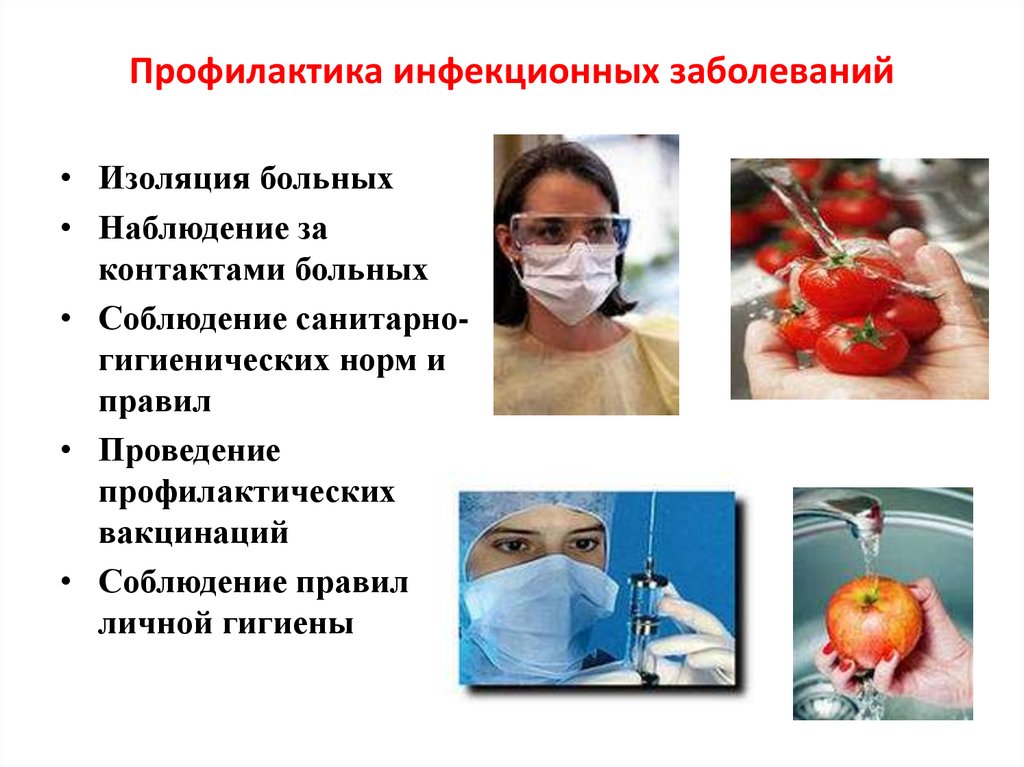 Профилактика инфекционных заболеваний

• Изоляция больных
• Наблюдение за контактами больных
• Соблюдение санитарно-гигиенических норм и правил
• Проведение профилактических вакцинаций
• Соблюдение правил личной гигиены